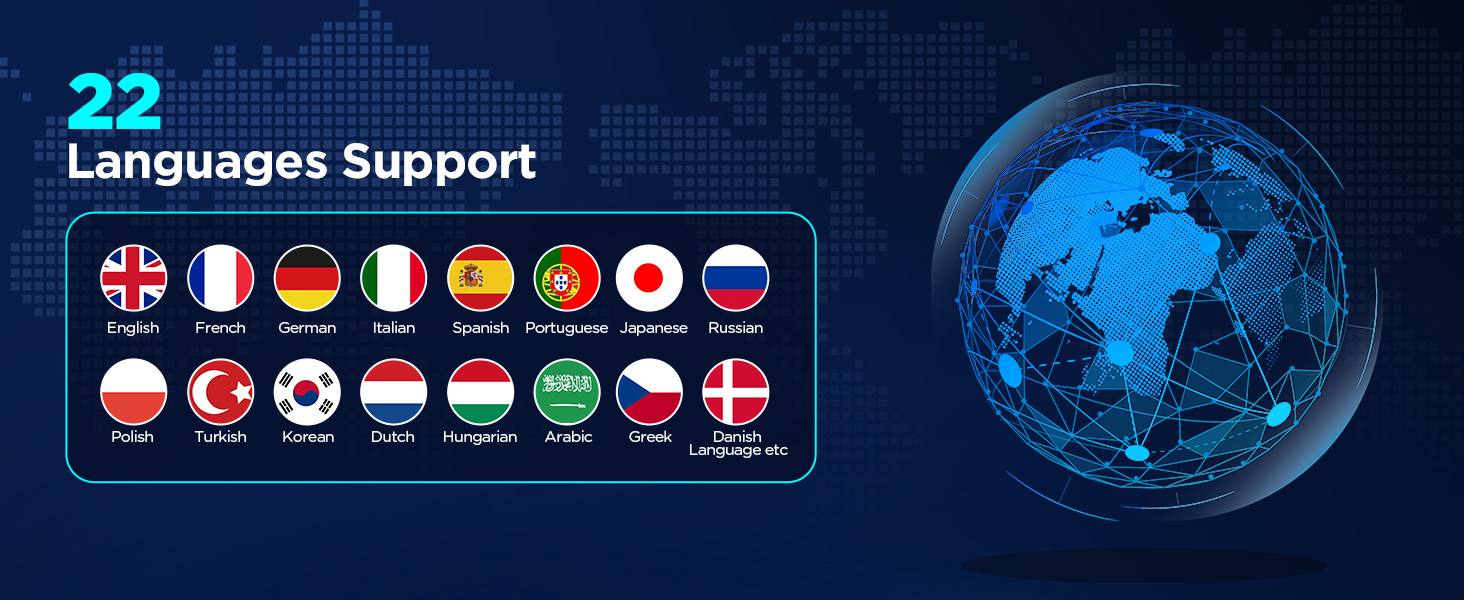 22
Languages Support

English French German Italian Spanish Portuguese Japanese Russian

Polish Turkish Korean Dutch Hungarian Arabic Greek Danish Language etc